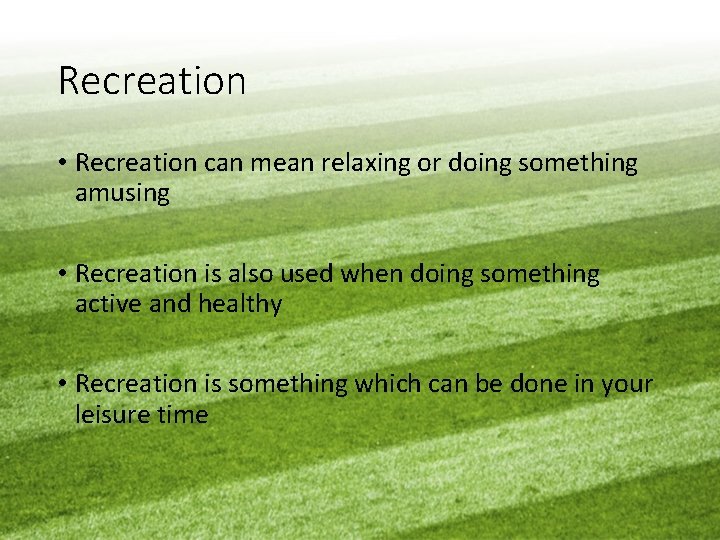 Recreation

• Recreation can mean relaxing or doing something amusing

• Recreation is also used when doing something active and healthy

• Recreation is something which can be done in your leisure time